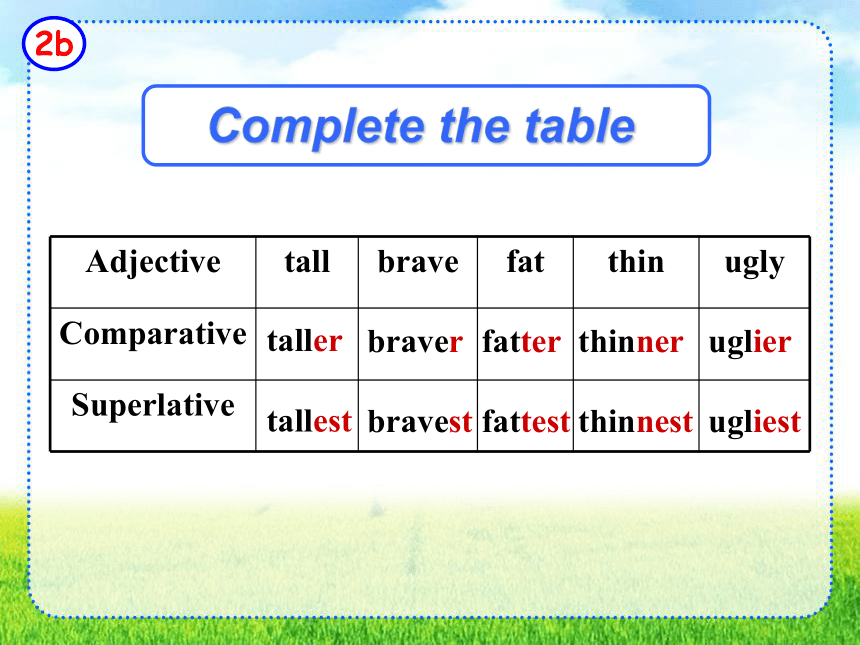 2b

Complete the table

| Adjective | tall | brave | fat | thin | ugly |
|---|---|---|---|---|---|
| Comparative | taller | braver | fatter | thinner | uglier |
| Superlative | tallest | bravest | fattest | thinnest | ugliest |